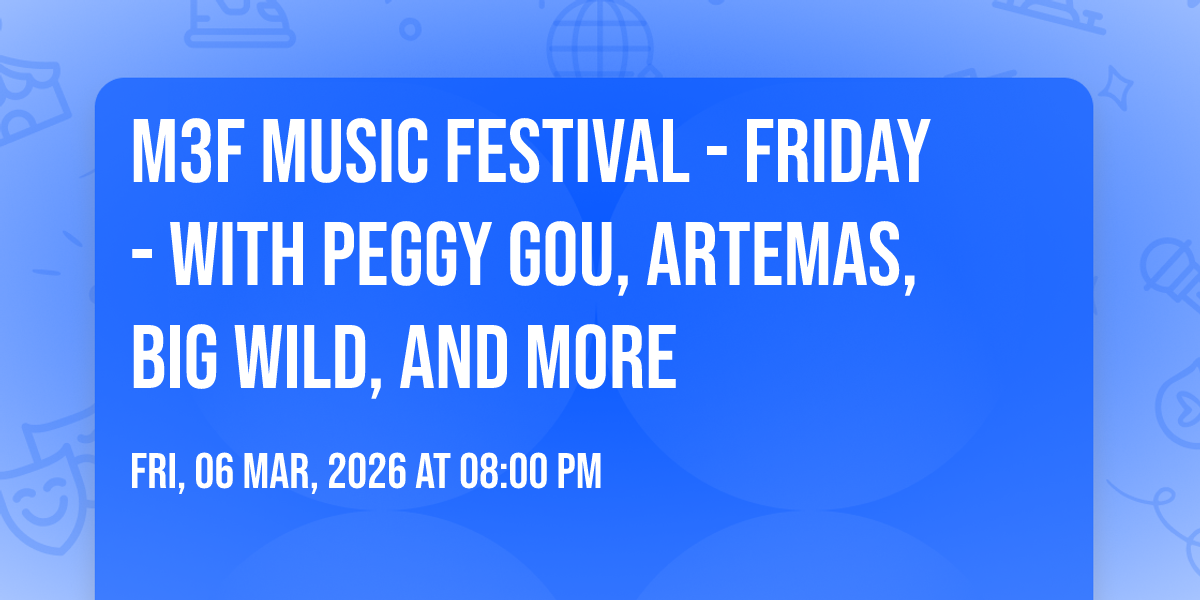 M3F MUSIC FESTIVAL - FRIDAY - WITH PEGGY GOU, ARTEMAS, BIG WILD, AND MORE

FRI, 06 MAR, 2026 AT 08:00 PM